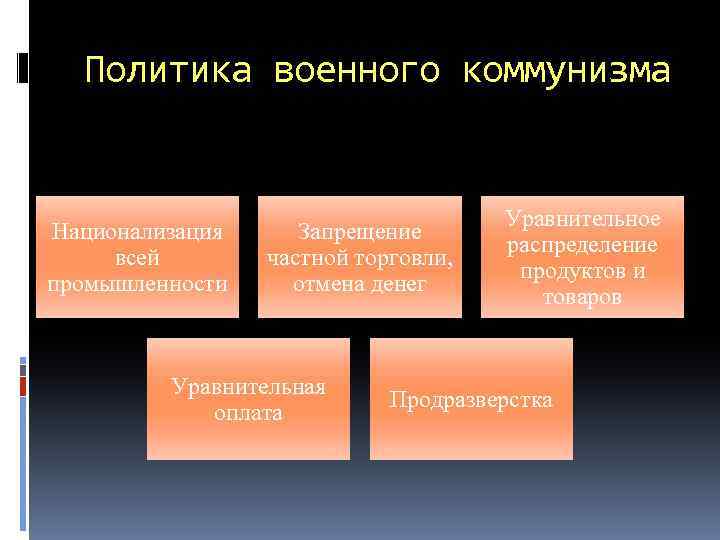 Политика военного коммунизма

Национализация всей промышленности

Запрещение частной торговли, отмена денег

Уравнительное распределение продуктов и товаров

Уравнительная оплата

Продразверстка